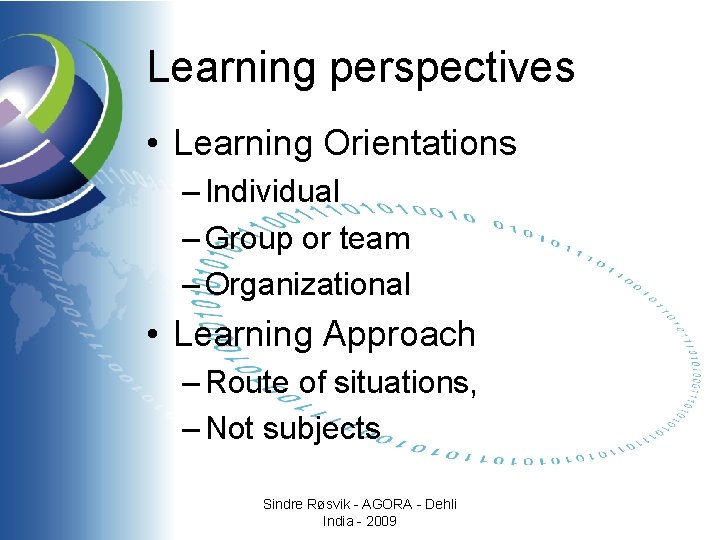 Learning perspectives

• Learning Orientations
– Individual
– Group or team
– Organizational
• Learning Approach
– Route of situations,
– Not subjects

Sindre Røsvik - AGORA - Dehli India - 2009